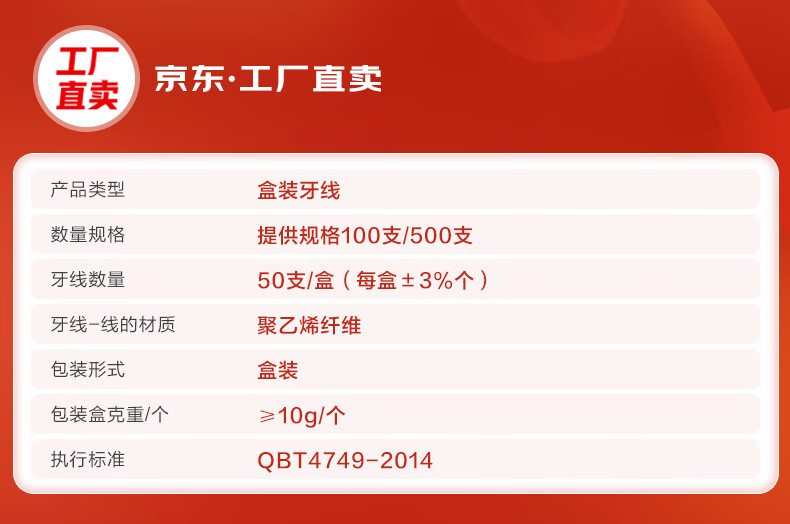 工厂直卖

京东·工厂直卖

| 产品类型 | 盒装牙线 |
|---|---|
| 数量规格 | 提供规格100支/500支 |
| 牙线数量 | 50支/盒（每盒±3%个） |
| 牙线-线的材质 | 聚乙烯纤维 |
| 包装形式 | 盒装 |
| 包装盒克重/个 | ≥10g/个 |
| 执行标准 | QBT4749-2014 |